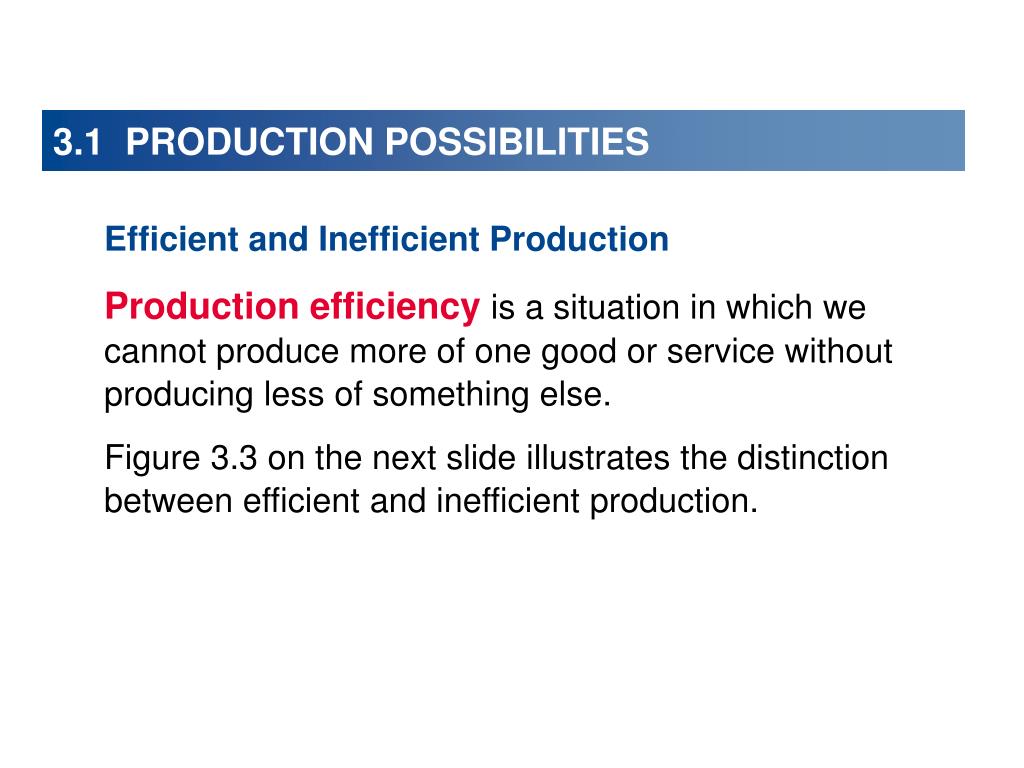 3.1 PRODUCTION POSSIBILITIES

Efficient and Inefficient Production

Production efficiency is a situation in which we cannot produce more of one good or service without producing less of something else.

Figure 3.3 on the next slide illustrates the distinction between efficient and inefficient production.